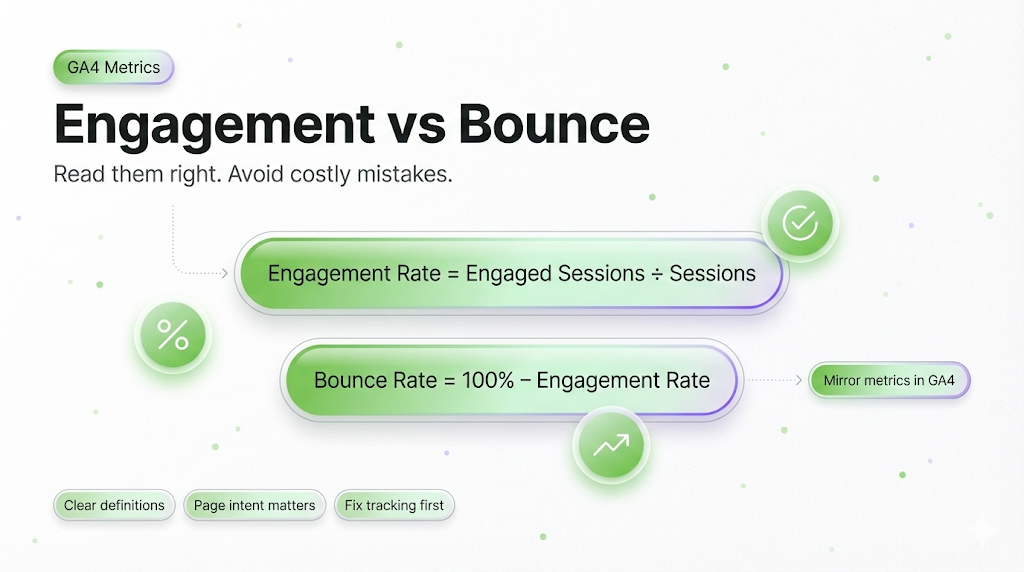 GA4 Metrics

Engagement vs Bounce

Read them right. Avoid costly mistakes.

Engagement Rate = Engaged Sessions ÷ Sessions

%

Bounce Rate = 100% − Engagement Rate

Mirror metrics in GA4

Clear definitions

Page intent matters

Fix tracking first